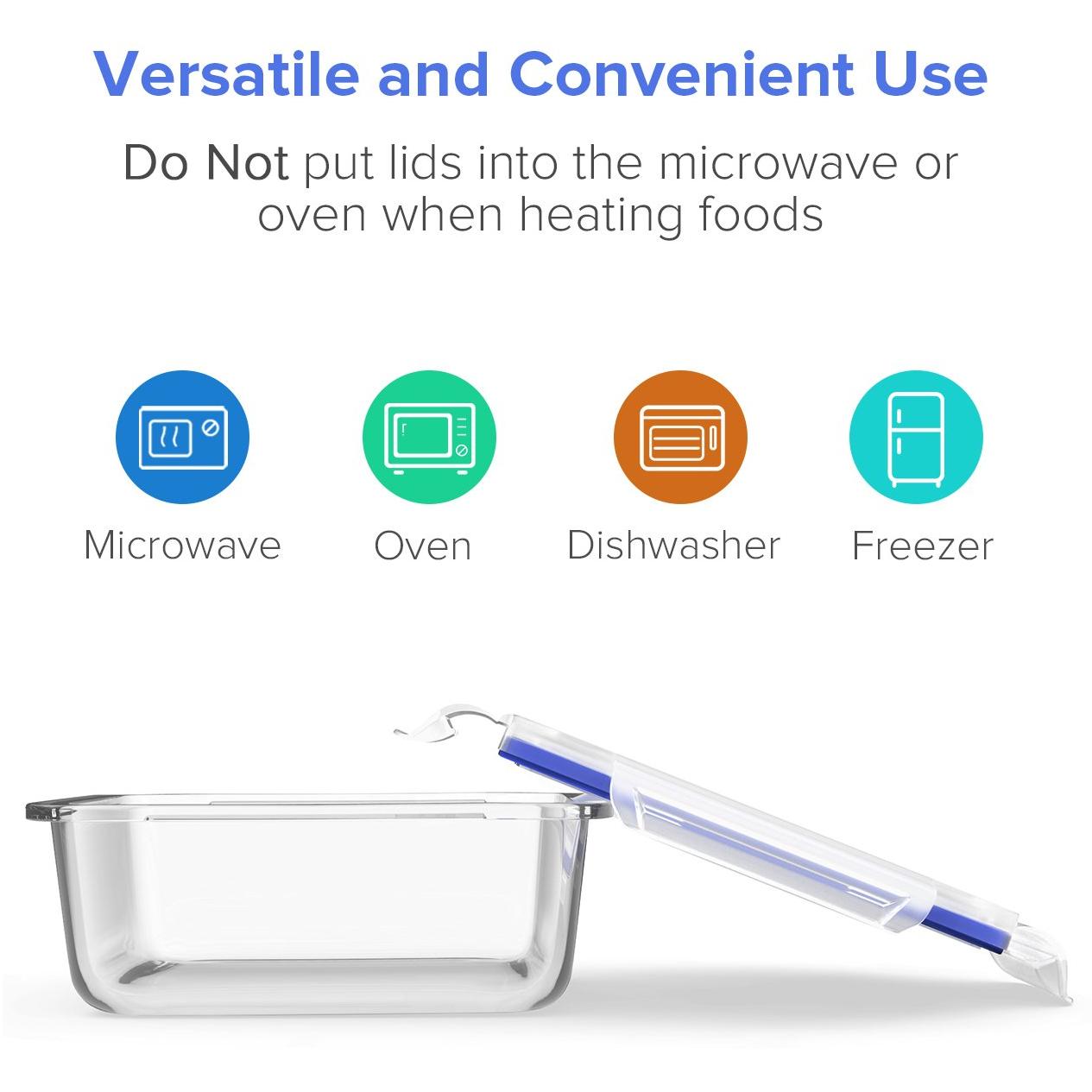 Versatile and Convenient Use

Do Not put lids into the microwave or oven when heating foods

Microwave

Oven

Dishwasher

Freezer